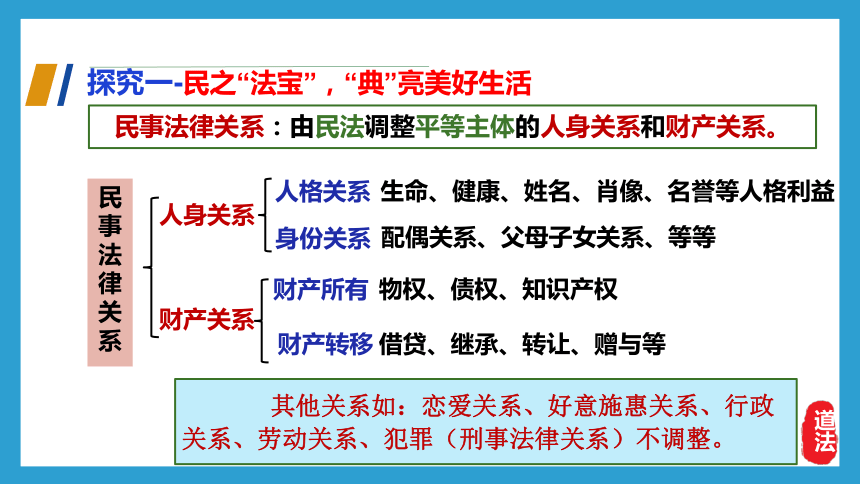 探究一-民之“法宝”，“典”亮美好生活

民事法律关系：由民法调整平等主体的人身关系和财产关系。

民事法律关系

人身关系
人格关系 生命、健康、姓名、肖像、名誉等人格利益
身份关系 配偶关系、父母子女关系、等等

财产关系
财产所有 物权、债权、知识产权
财产转移 借贷、继承、转让、赠与等

其他关系如：恋爱关系、好意施惠关系、行政关系、劳动关系、犯罪（刑事法律关系）不调整。

道法